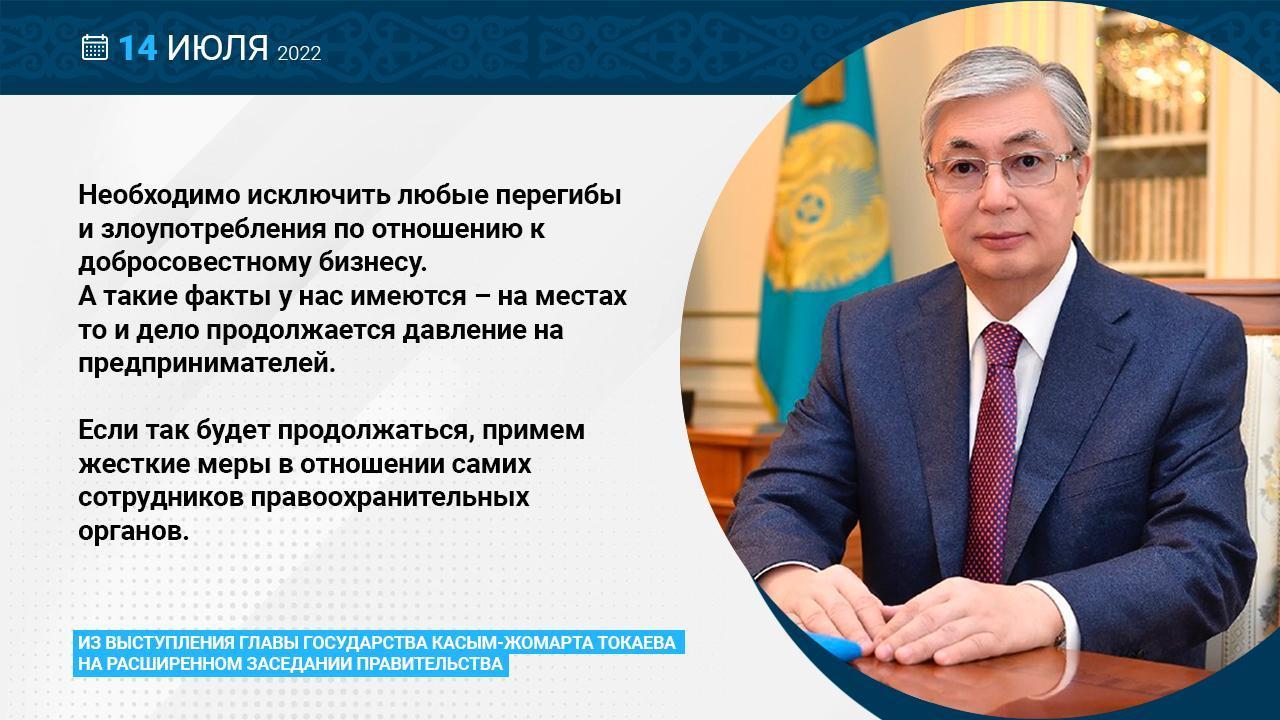 14 ИЮЛЯ 2022

Необходимо исключить любые перегибы и злоупотребления по отношению к добросовестному бизнесу.
А такие факты у нас имеются – на местах то и дело продолжается давление на предпринимателей.

Если так будет продолжаться, примем жесткие меры в отношении самих сотрудников правоохранительных органов.

ИЗ ВЫСТУПЛЕНИЯ ГЛАВЫ ГОСУДАРСТВА КАСЫМ-ЖОМАРТА ТОКАЕВА НА РАСШИРЕННОМ ЗАСЕДАНИИ ПРАВИТЕЛЬСТВА